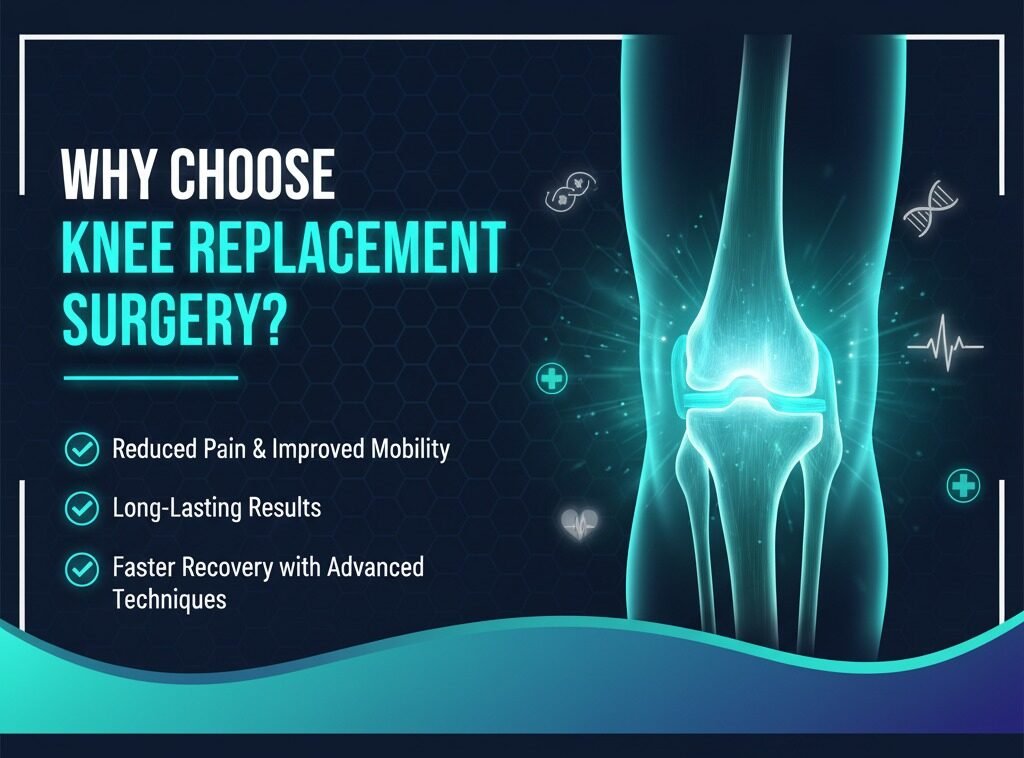 WHY CHOOSE
KNEE REPLACEMENT SURGERY?

Reduced Pain & Improved Mobility

Long-Lasting Results

Faster Recovery with Advanced Techniques